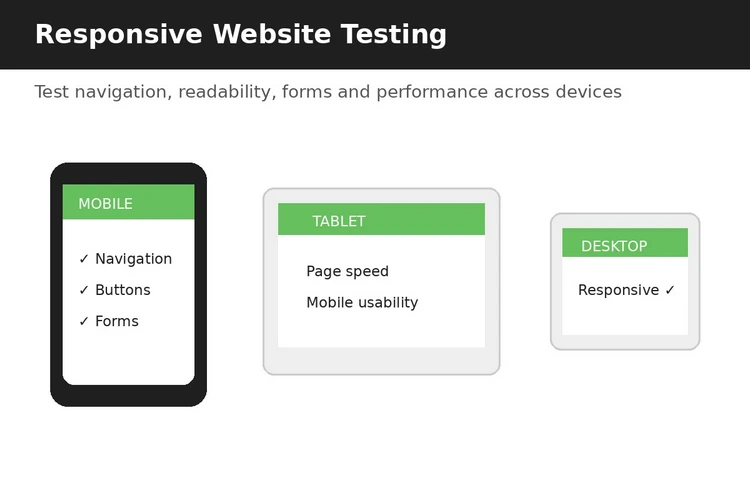 Responsive Website Testing

Test navigation, readability, forms and performance across devices

MOBILE

✓ Navigation
✓ Buttons
✓ Forms

TABLET

Page speed
Mobile usability

DESKTOP

Responsive ✓